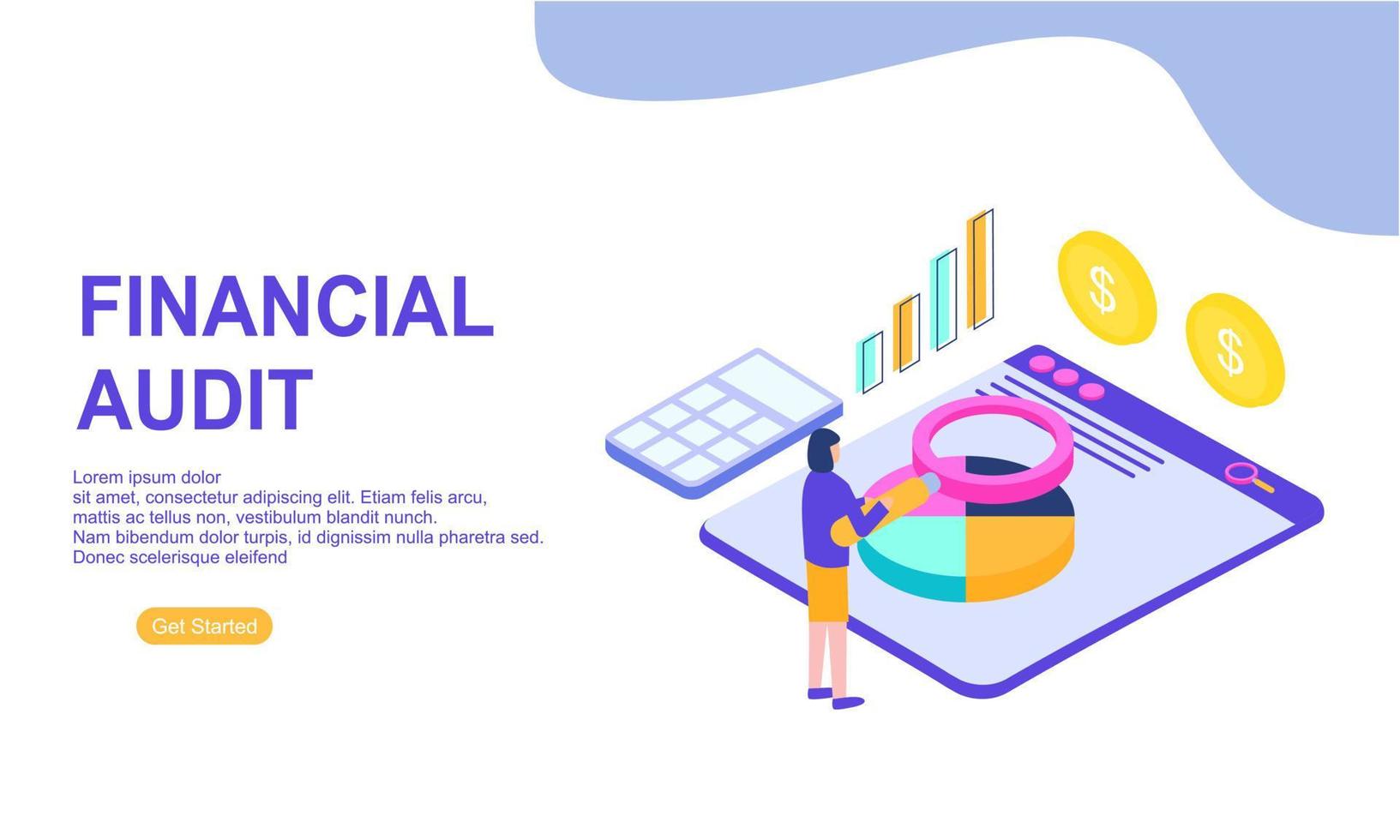 FINANCIAL AUDIT

Lorem ipsum dolor
sit amet, consectetur adipiscing elit. Etiam felis arcu,
mattis ac tellus non, vestibulum blandit nunch.
Nam bibendum dolor turpis, id dignissim nulla pharetra sed.
Donec scelerisque eleifend

Get Started

$

$